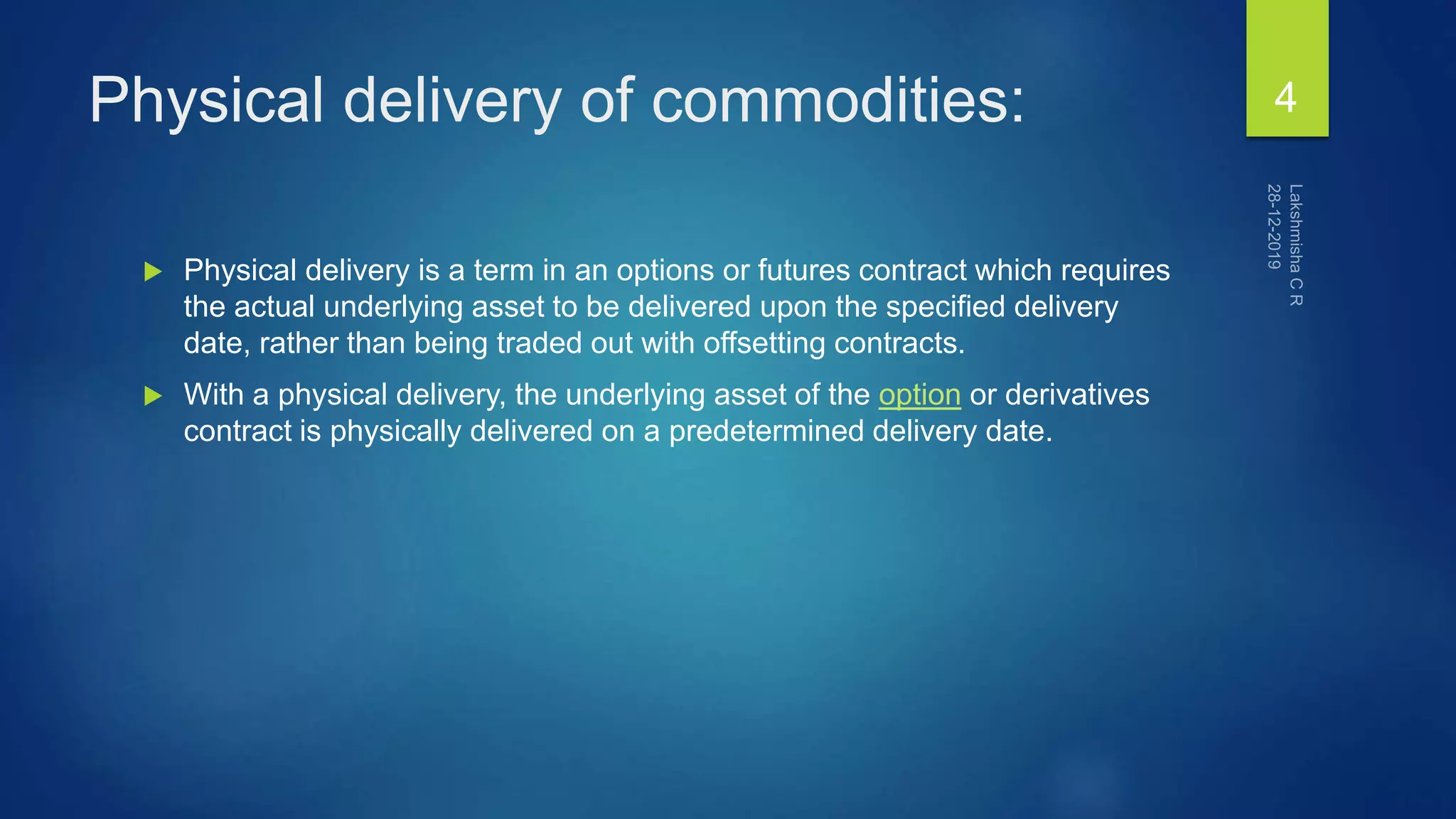 Physical delivery of commodities:

4

Lakshmisha C R
28-12-2019

Physical delivery is a term in an options or futures contract which requires the actual underlying asset to be delivered upon the specified delivery date, rather than being traded out with offsetting contracts.

With a physical delivery, the underlying asset of the option or derivatives contract is physically delivered on a predetermined delivery date.